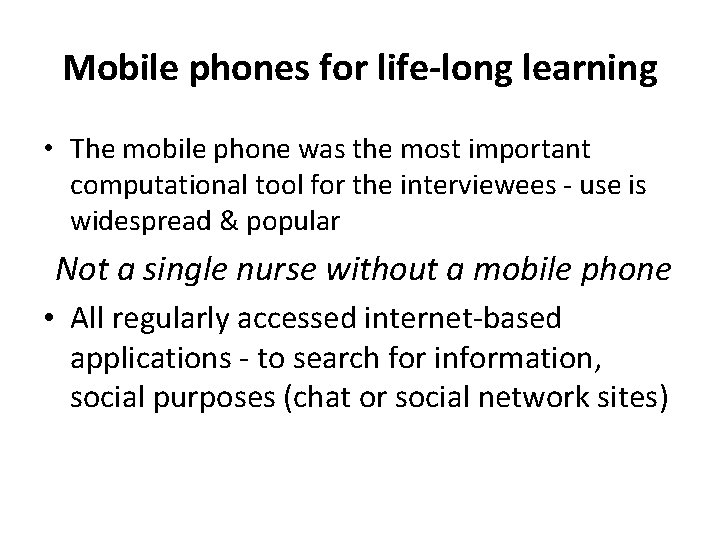 Mobile phones for life-long learning

• The mobile phone was the most important computational tool for the interviewees - use is widespread & popular

Not a single nurse without a mobile phone

• All regularly accessed internet-based applications - to search for information, social purposes (chat or social network sites)